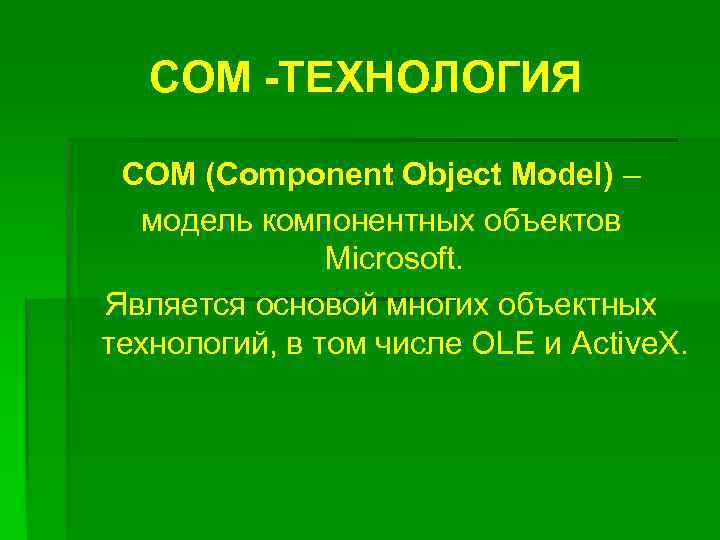 COM -ТЕХНОЛОГИЯ

COM (Component Object Model) – модель компонентных объектов Microsoft.

Является основой многих объектных технологий, в том числе OLE и ActiveX.